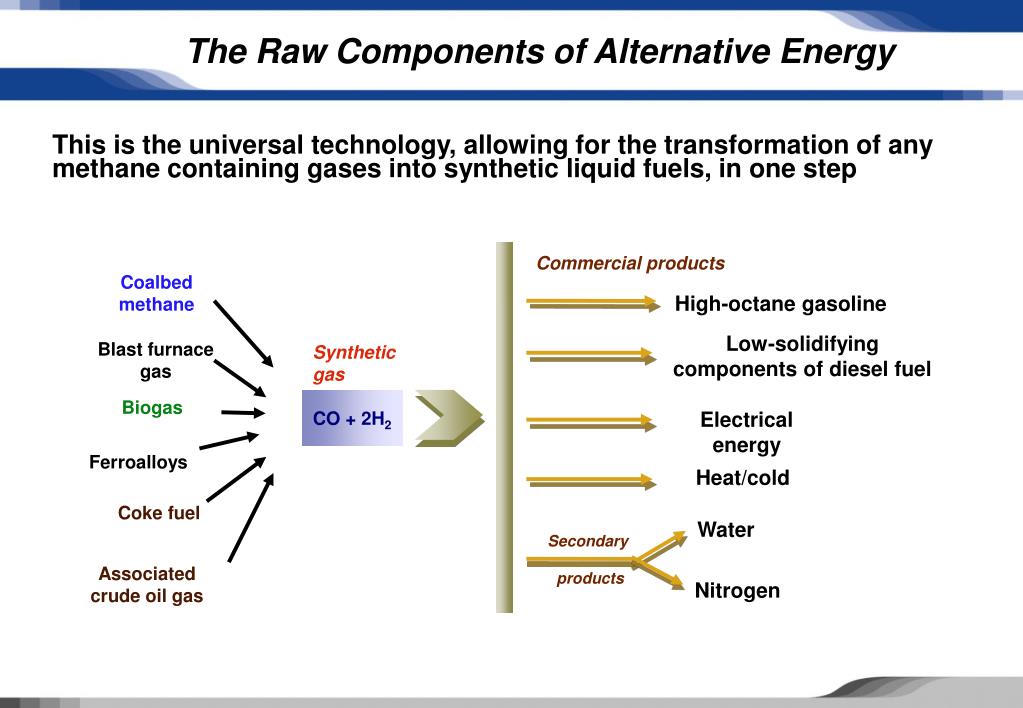 The Raw Components of Alternative Energy

This is the universal technology, allowing for the transformation of any methane containing gases into synthetic liquid fuels, in one step

Coalbed methane

Blast furnace gas

Biogas

Ferroalloys

Coke fuel

Associated crude oil gas

Synthetic gas

$CO + 2H_2$

Commercial products

High-octane gasoline

Low-solidifying components of diesel fuel

Electrical energy

Heat/cold

Secondary products

Water

Nitrogen